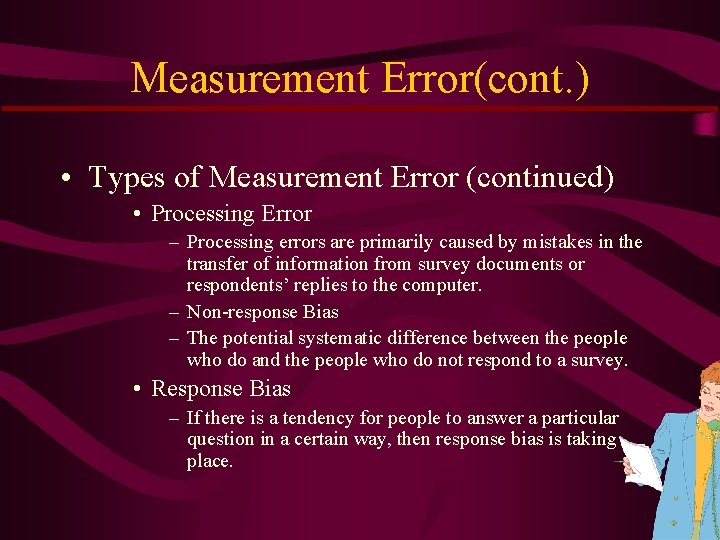 Measurement Error(cont.)

• Types of Measurement Error (continued)

• Processing Error

– Processing errors are primarily caused by mistakes in the transfer of information from survey documents or respondents' replies to the computer.

– Non-response Bias

– The potential systematic difference between the people who do and the people who do not respond to a survey.

• Response Bias

– If there is a tendency for people to answer a particular question in a certain way, then response bias is taking place.